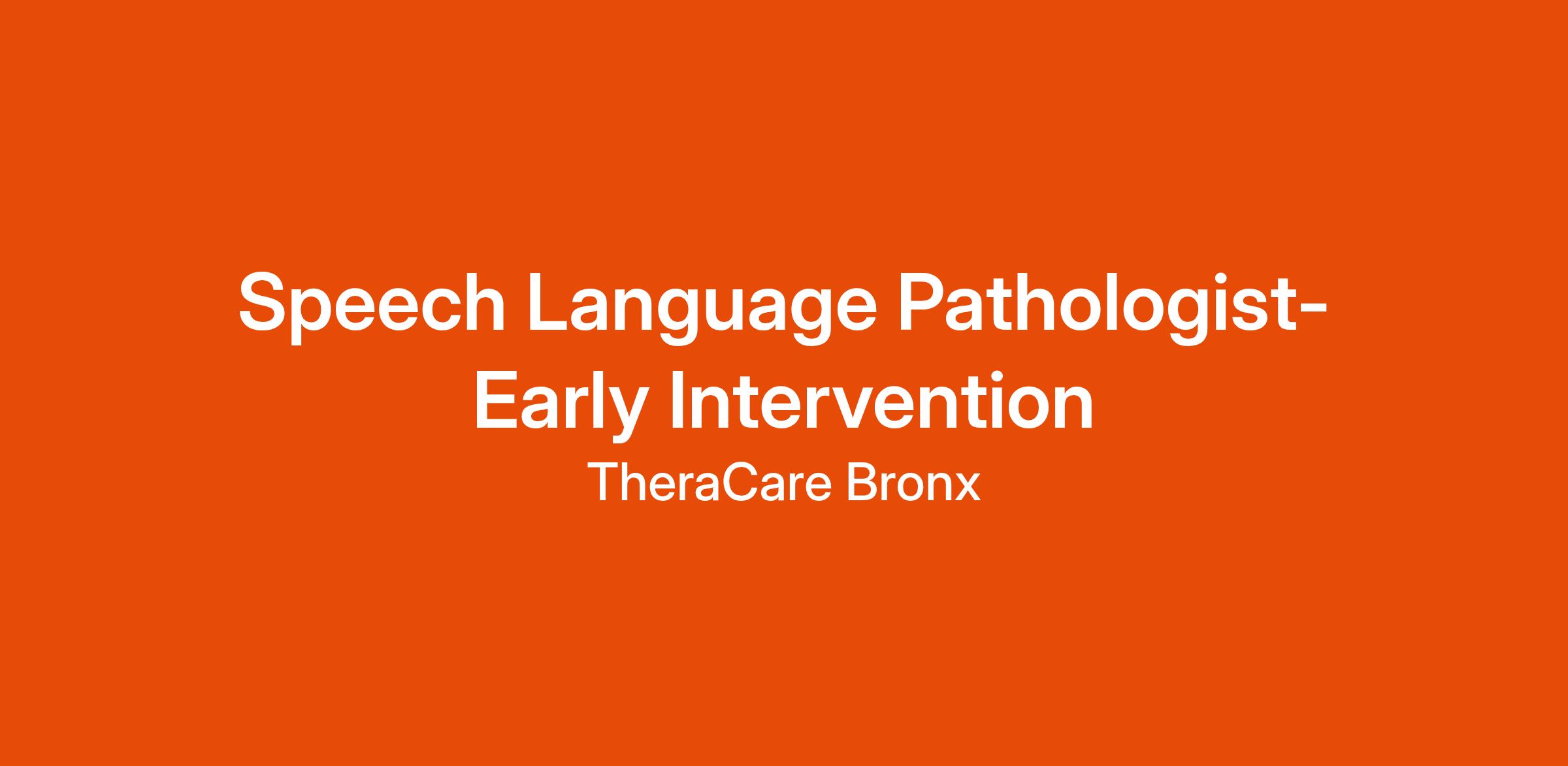 Speech Language Pathologist- Early Intervention
TheraCare Bronx